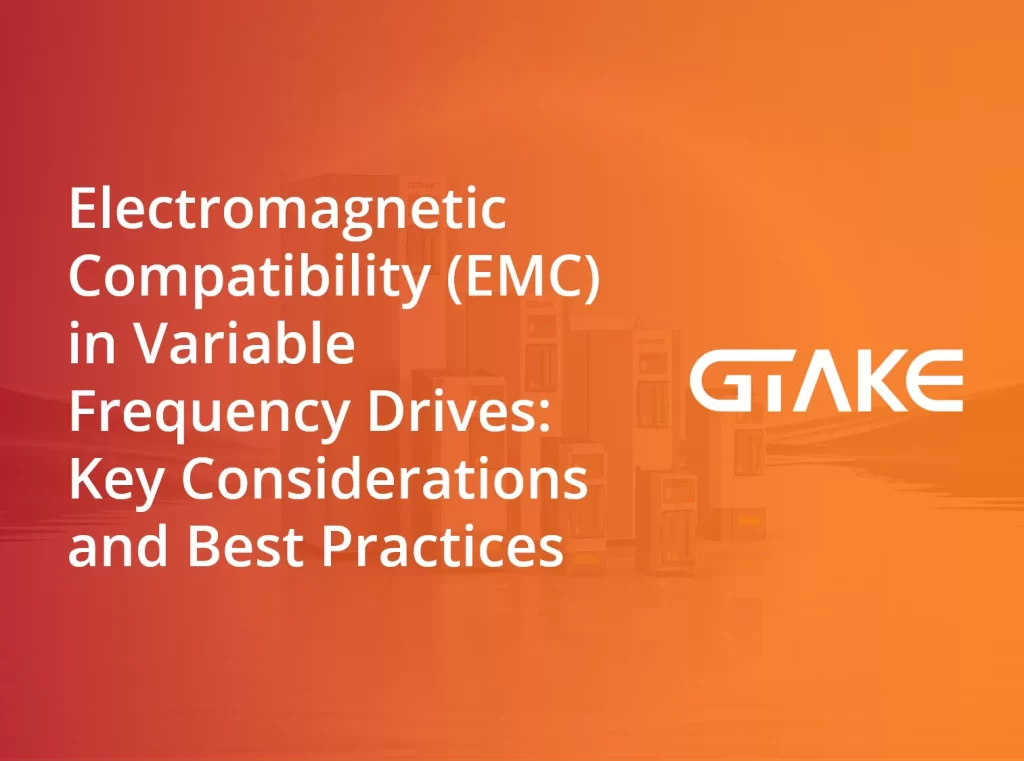 Electromagnetic Compatibility (EMC) in Variable Frequency Drives: Key Considerations and Best Practices

GTAKE